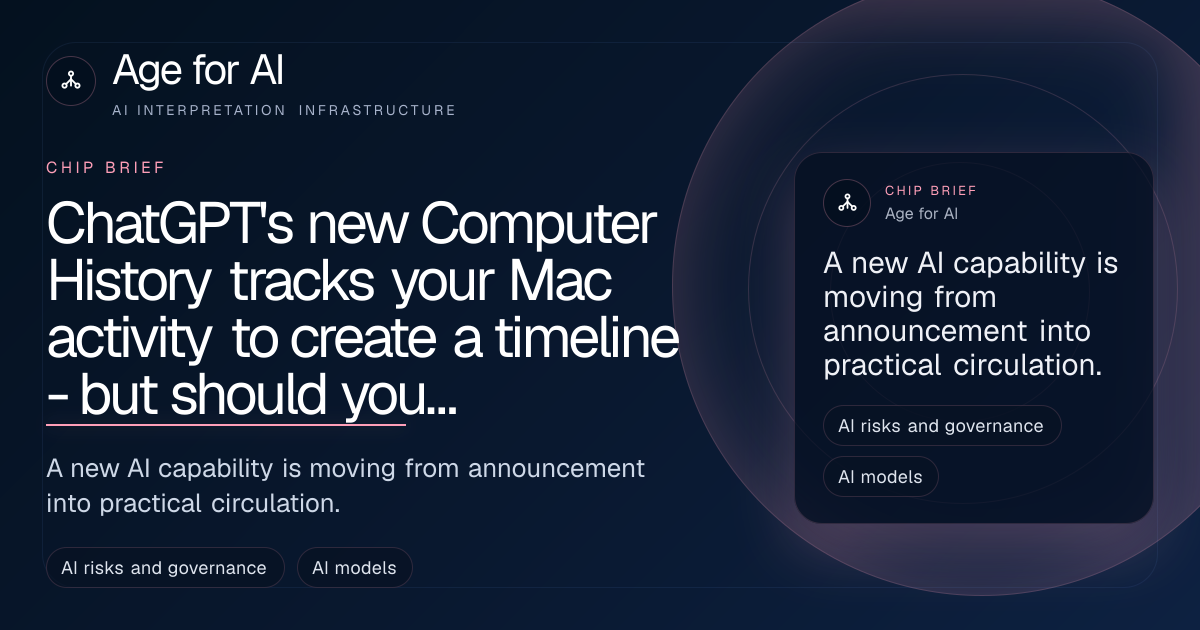 Age for AI
AI INTERPRETATION INFRASTRUCTURE

CHIP BRIEF

ChatGPT's new Computer History tracks your Mac activity to create a timeline - but should you...

A new AI capability is moving from announcement into practical circulation.

AI risks and governance

AI models

CHIP BRIEF
Age for AI

A new AI capability is moving from announcement into practical circulation.

AI risks and governance

AI models